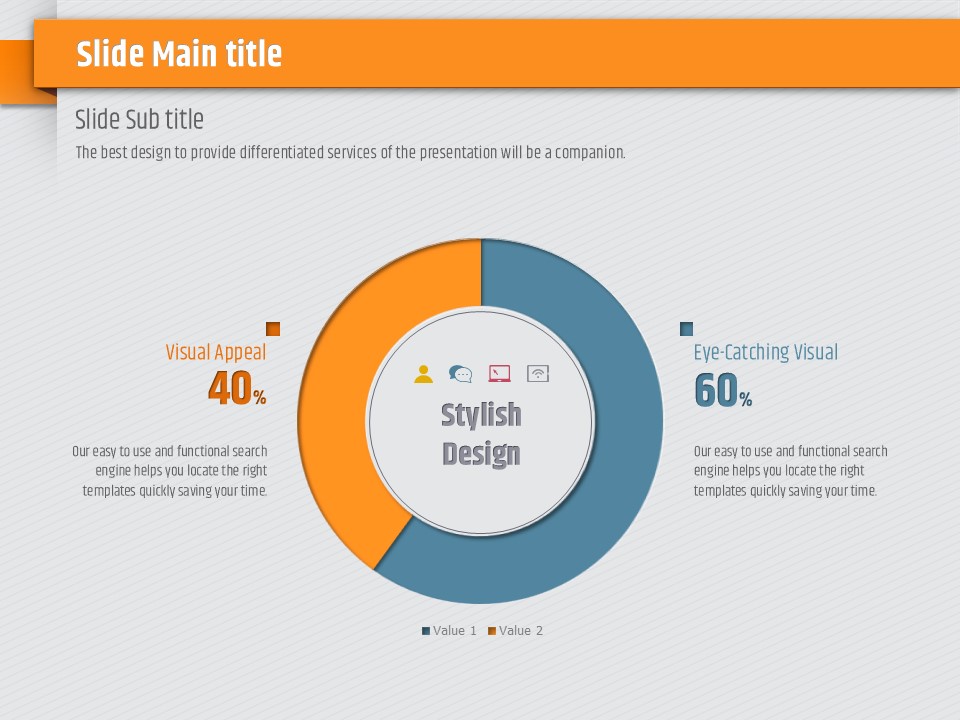 Slide Main title

Slide Sub title

The best design to provide differentiated services of the presentation will be a companion.

Visual Appeal

40%

Our easy to use and functional search engine helps you locate the right templates quickly saving your time.

Stylish Design

Eye-Catching Visual

60%

Our easy to use and functional search engine helps you locate the right templates quickly saving your time.

Value 1 Value 2